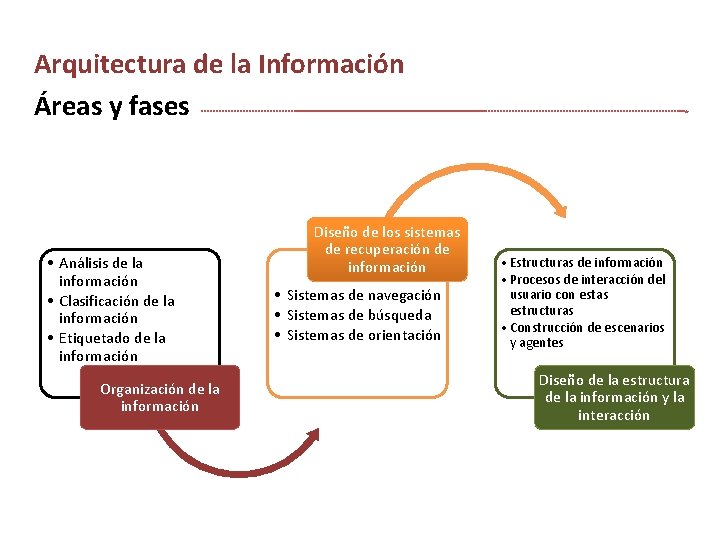 Arquitectura de la Información

Áreas y fases

• Análisis de la información
• Clasificación de la información
• Etiquetado de la información

Organización de la información

Diseño de los sistemas de recuperación de información

• Sistemas de navegación
• Sistemas de búsqueda
• Sistemas de orientación

• Estructuras de información
• Procesos de interacción del usuario con estas estructuras
• Construcción de escenarios y agentes

Diseño de la estructura de la información y la interacción